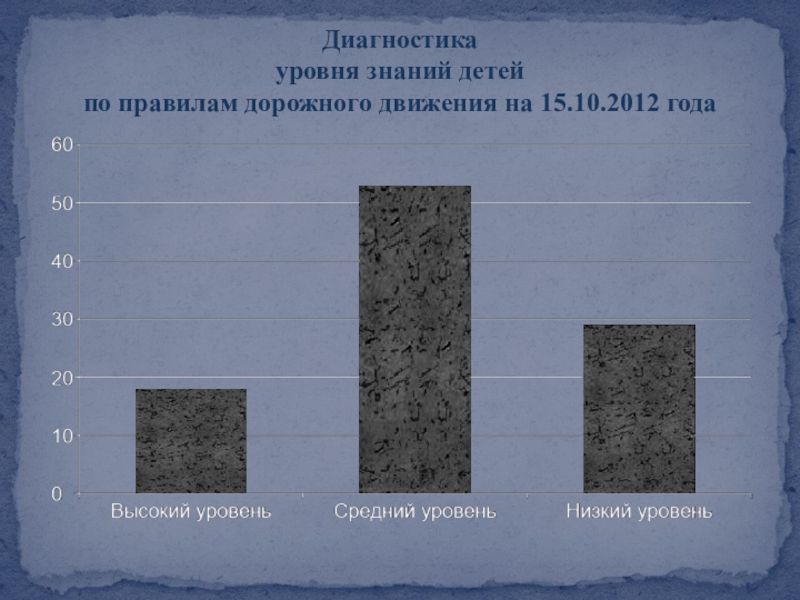 Диагностика
уровня знаний детей
по правилам дорожного движения на 15.10.2012 года

60
50
40
30
20
10
0

Высокий уровень
Средний уровень
Низкий уровень